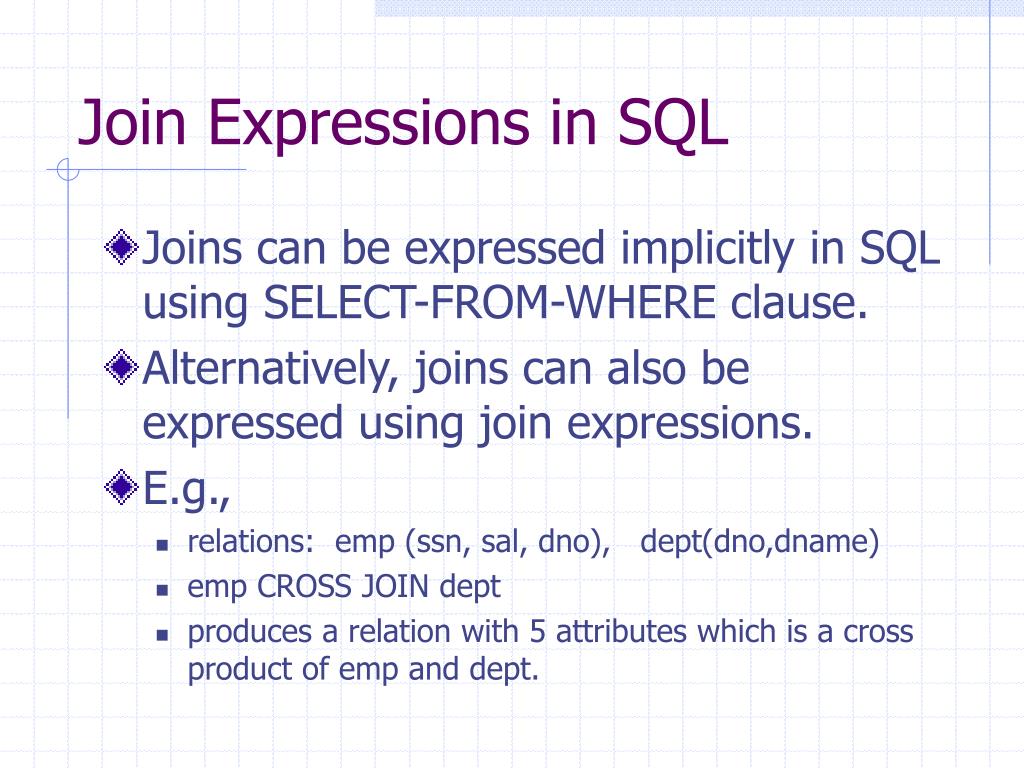 Join Expressions in SQL

Joins can be expressed implicitly in SQL using SELECT-FROM-WHERE clause.

Alternatively, joins can also be expressed using join expressions.

E.g.,

relations: emp (ssn, sal, dno), dept(dno,dname)

emp CROSS JOIN dept

produces a relation with 5 attributes which is a cross product of emp and dept.